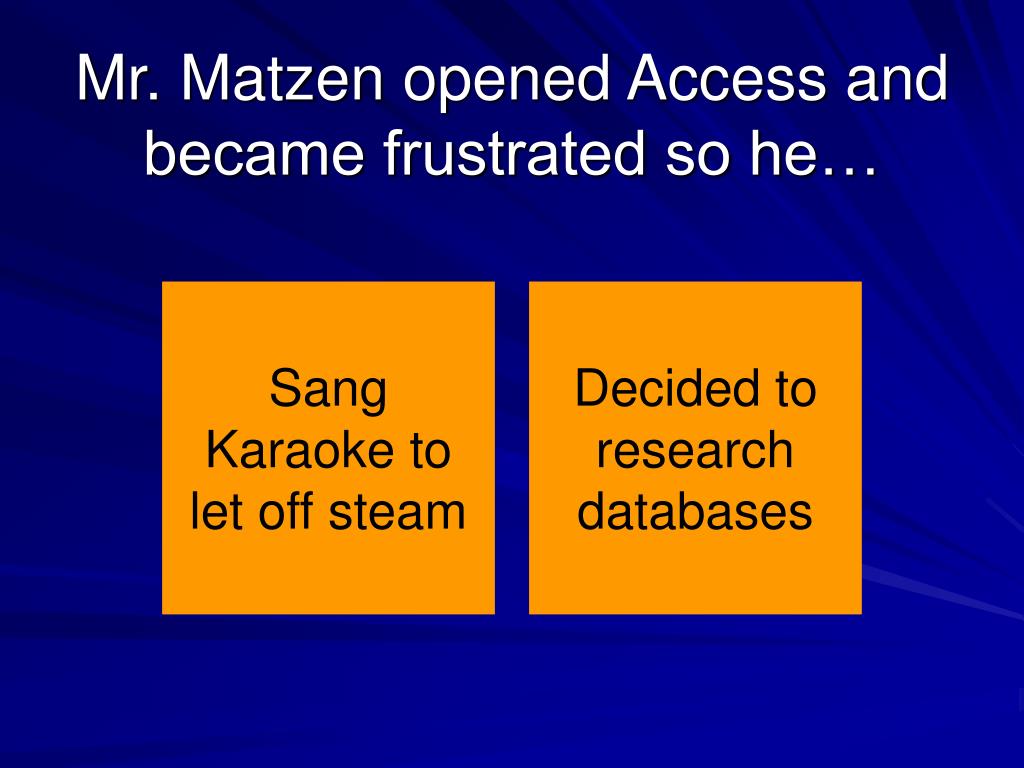 Mr. Matzen opened Access and became frustrated so he…

Sang Karaoke to let off steam

Decided to research databases